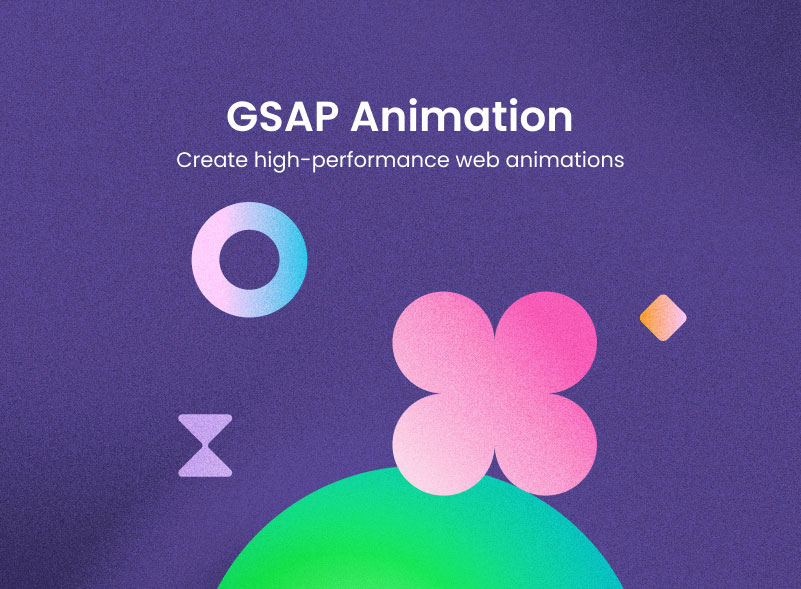 GSAP Animation

Create high-performance web animations